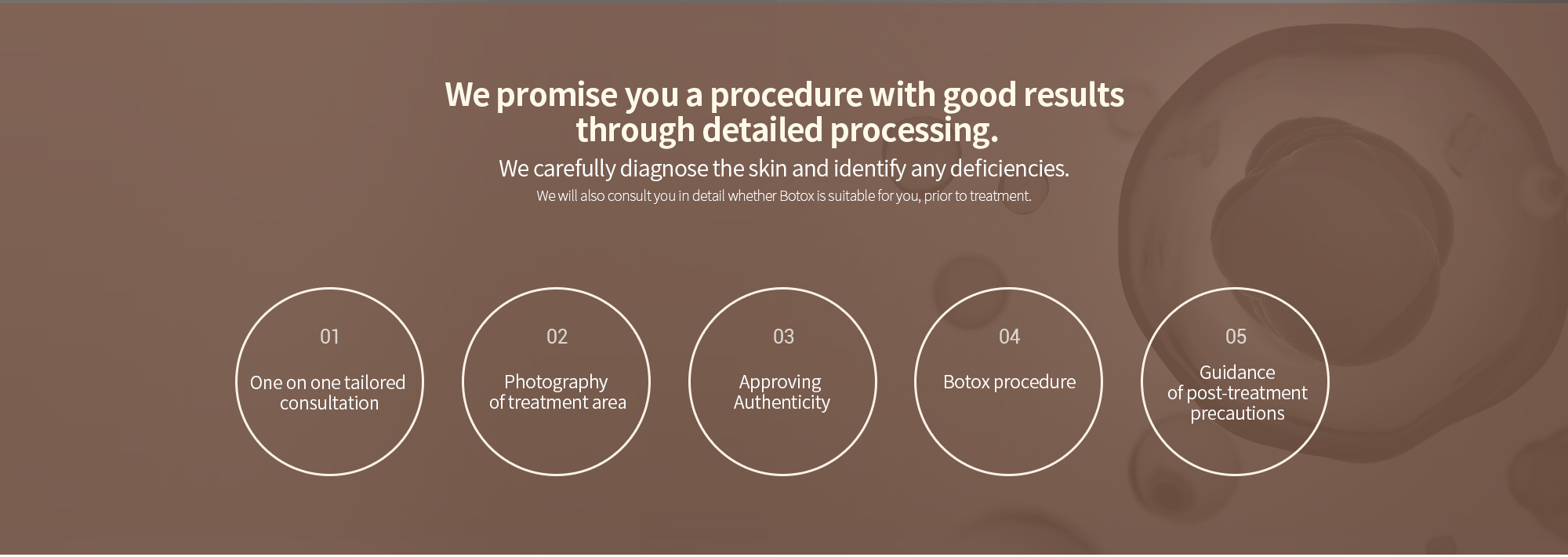 We promise you a procedure with good results through detailed processing.

We carefully diagnose the skin and identify any deficiencies.

We will also consult you in detail whether Botox is suitable for you, prior to treatment.

01
One on one tailored consultation

02
Photography of treatment area

03
Approving Authenticity

04
Botox procedure

05
Guidance of post-treatment precautions